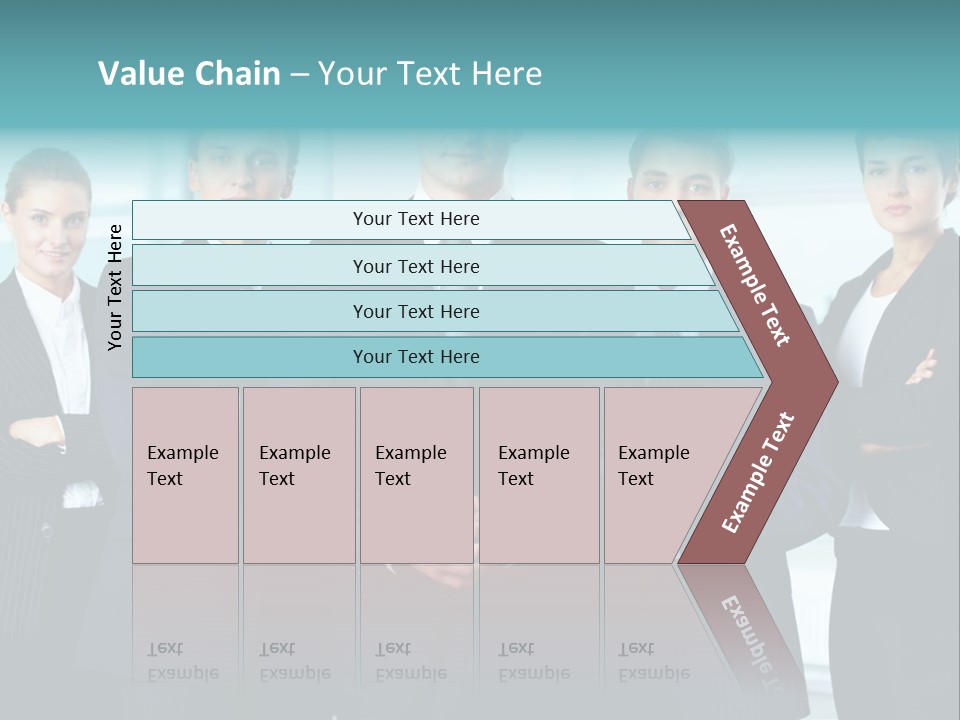 Value Chain – Your Text Here

Your Text Here

Your Text Here

Your Text Here

Your Text Here

Your Text Here

Example Text

Example Text

Example Text

Example Text

Example Text

Example Text

Example Text